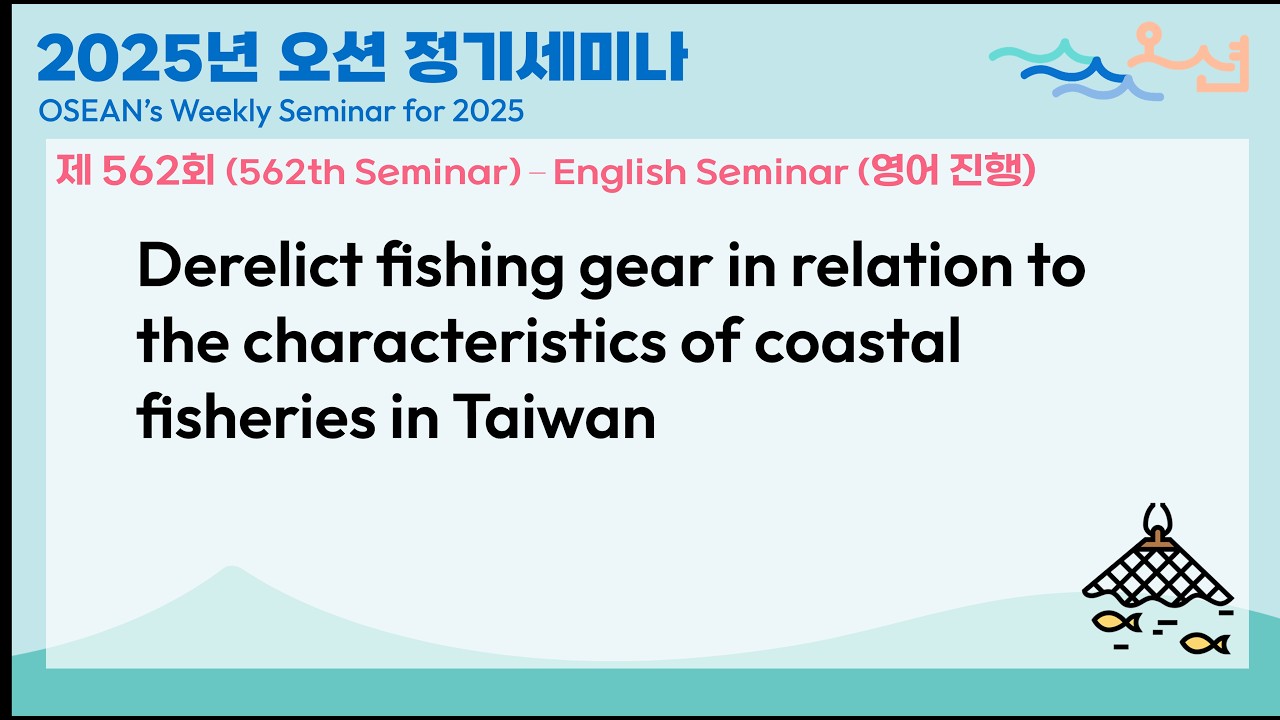 2025년 오션 정기세미나
OSEAN's Weekly Seminar for 2025

오션

제 562회 (562th Seminar) – English Seminar (영어 진행)

Derelict fishing gear in relation to the characteristics of coastal fisheries in Taiwan